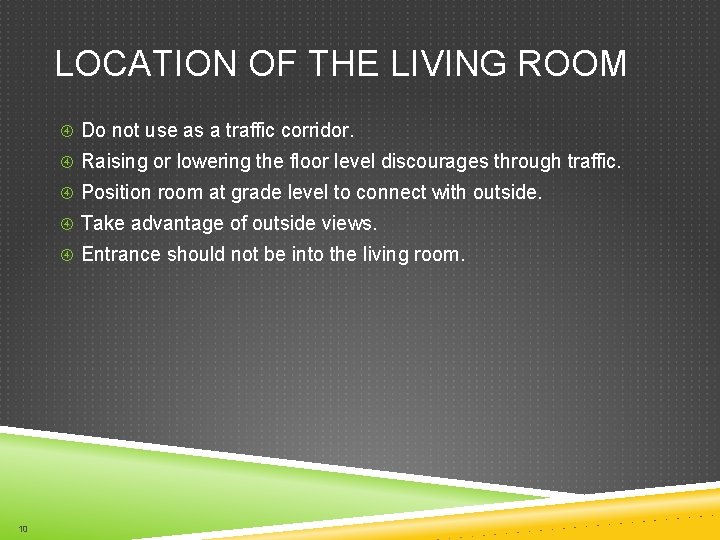 LOCATION OF THE LIVING ROOM

Do not use as a traffic corridor.

Raising or lowering the floor level discourages through traffic.

Position room at grade level to connect with outside.

Take advantage of outside views.

Entrance should not be into the living room.

10